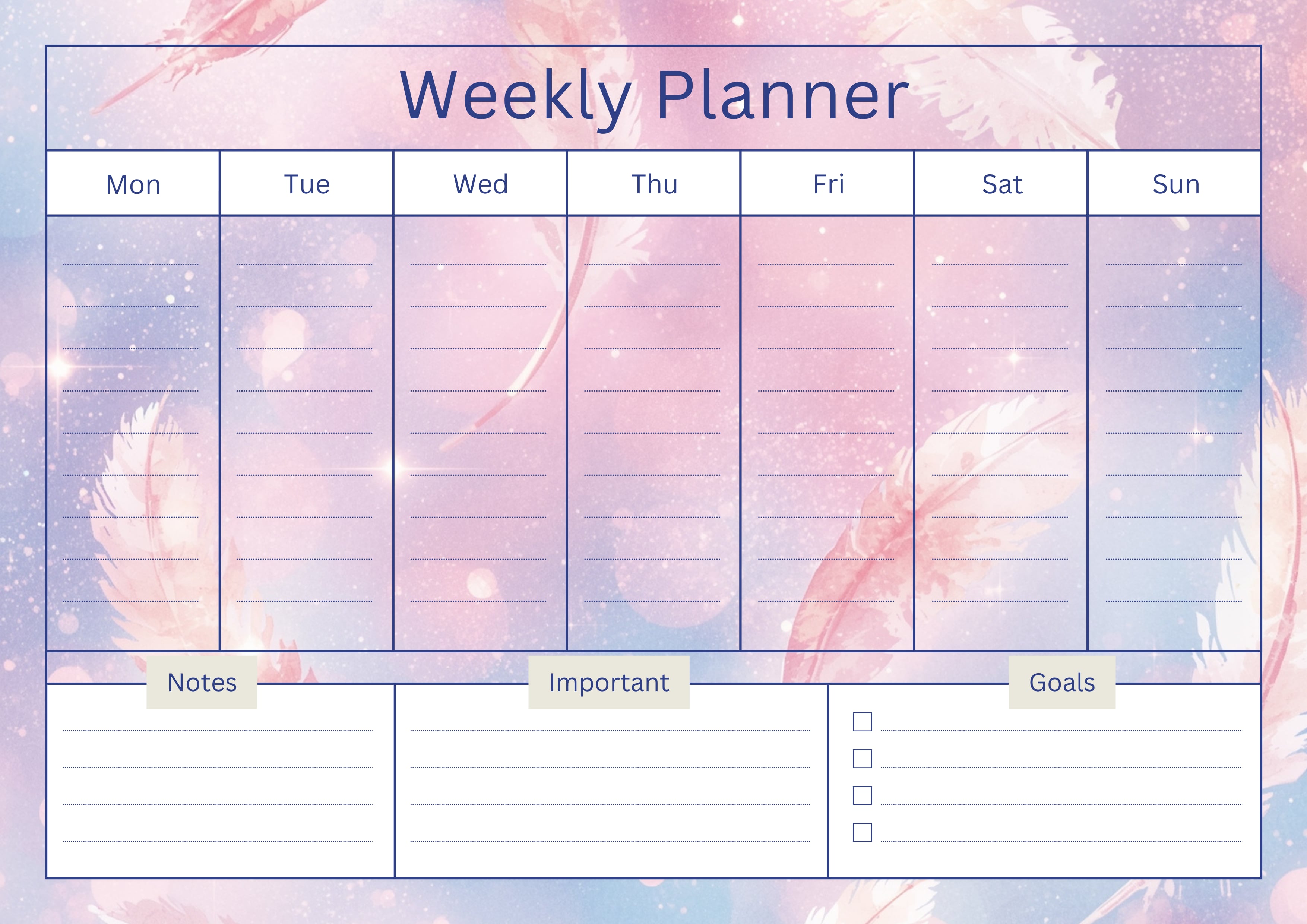 Weekly Planner

| Mon | Tue | Wed | Thu | Fri | Sat | Sun |
|---|---|---|---|---|---|---|
| | | | | | | |

Notes

Important

Goals